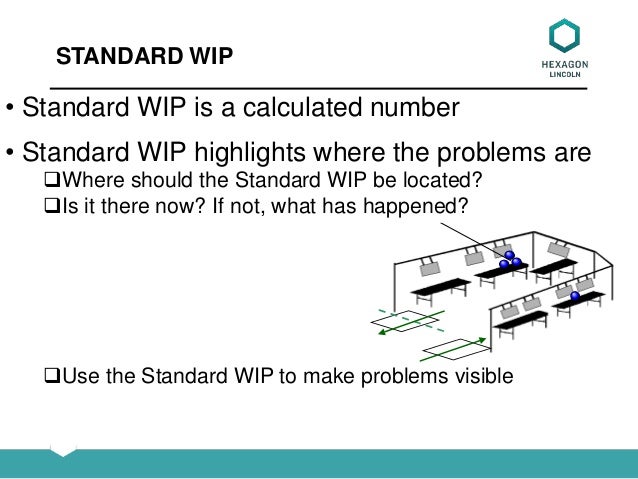 STANDARD WIP

HEXAGON
LINCOLN

• Standard WIP is a calculated number

• Standard WIP highlights where the problems are

❑Where should the Standard WIP be located?

❑Is it there now? If not, what has happened?

❑Use the Standard WIP to make problems visible